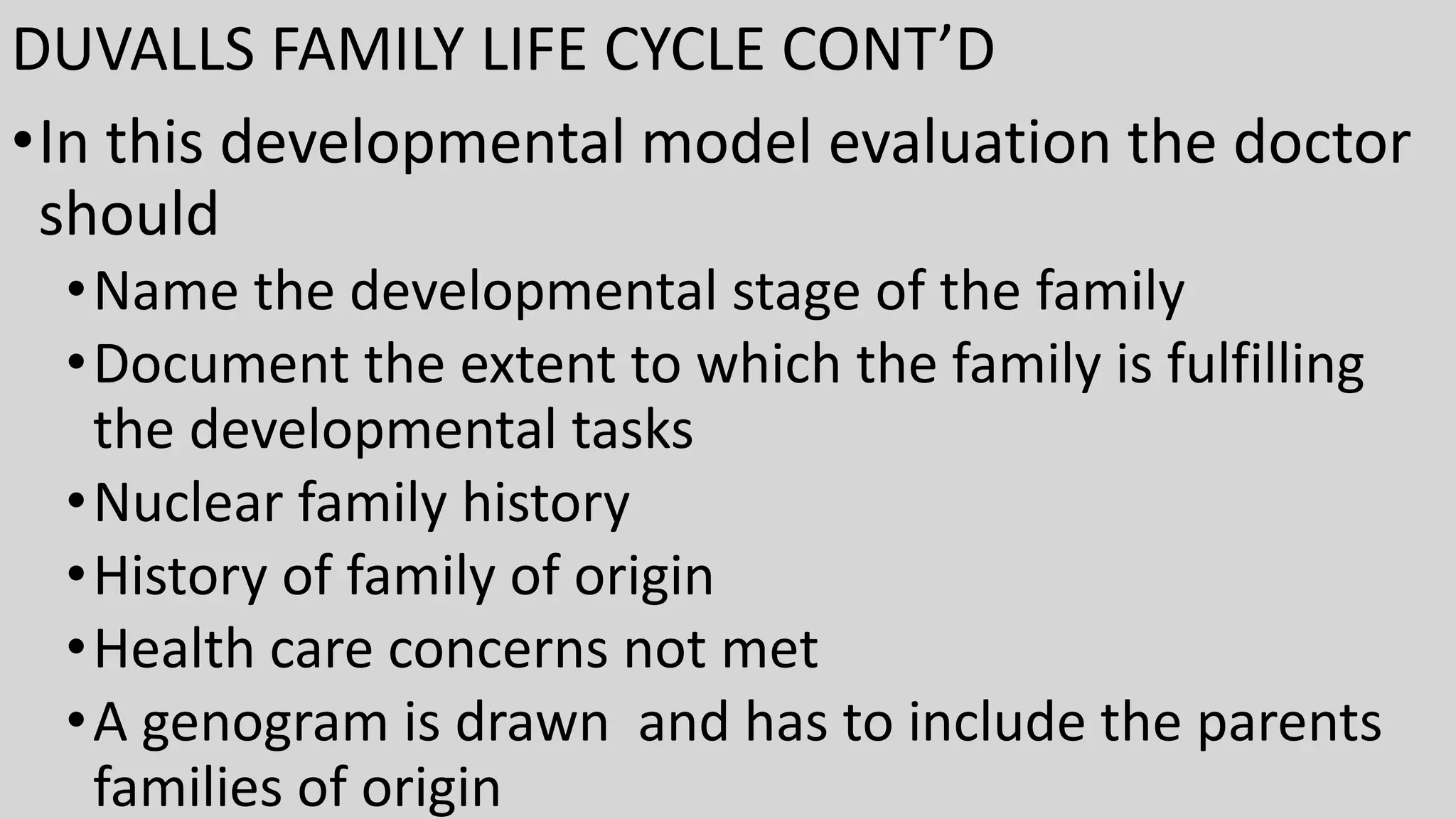 DUVALLS FAMILY LIFE CYCLE CONT’D

• In this developmental model evaluation the doctor should

• Name the developmental stage of the family
• Document the extent to which the family is fulfilling the developmental tasks
• Nuclear family history
• History of family of origin
• Health care concerns not met
• A genogram is drawn and has to include the parents families of origin